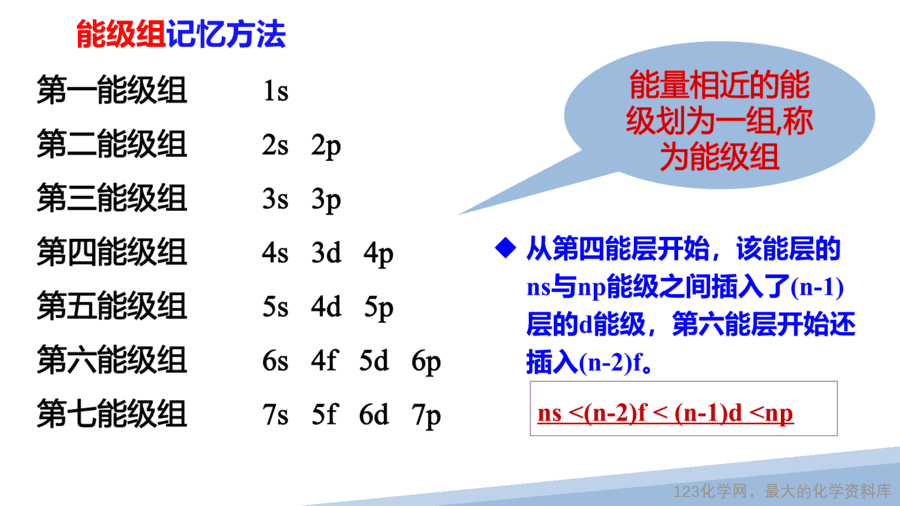 能级组记忆方法

第一能级组 1s
第二能级组 2s 2p
第三能级组 3s 3p
第四能级组 4s 3d 4p
第五能级组 5s 4d 5p
第六能级组 6s 4f 5d 6p
第七能级组 7s 5f 6d 7p

能量相近的能级划为一组,称为能级组

◆ 从第四能层开始，该能层的ns与np能级之间插入了(n-1)层的d能级，第六能层开始还插入(n-2)f。

ns <(n-2)f < (n-1)d <np

123化学网，最大的化学资料库